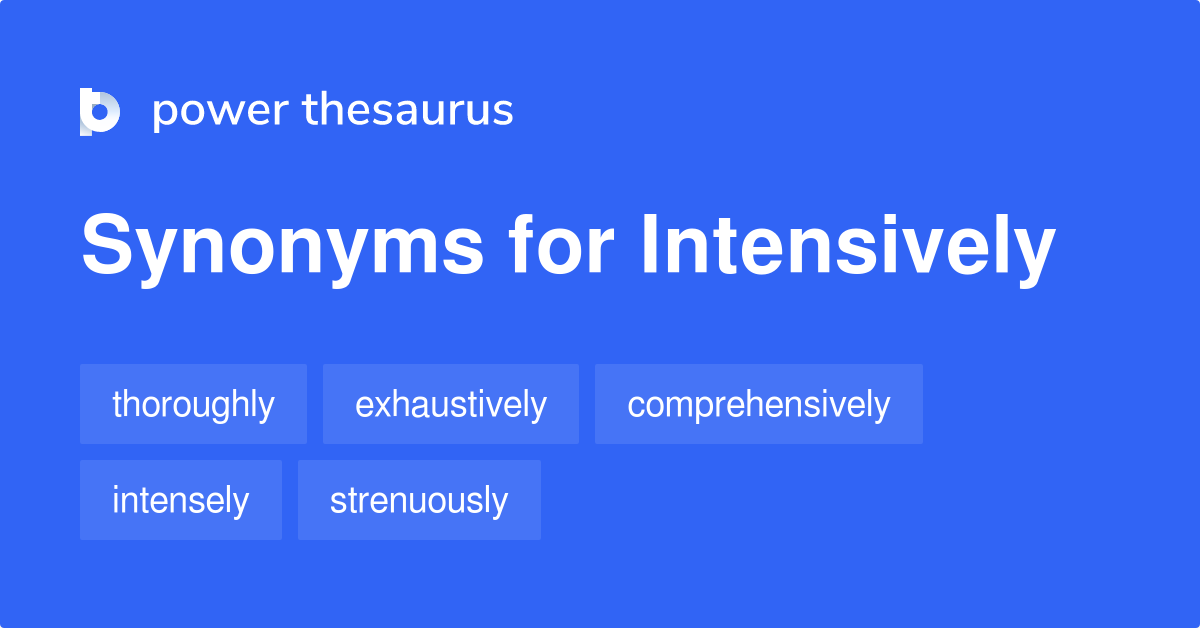 power thesaurus

Synonyms for Intensively

thoroughly exhaustively comprehensively

intensely strenuously